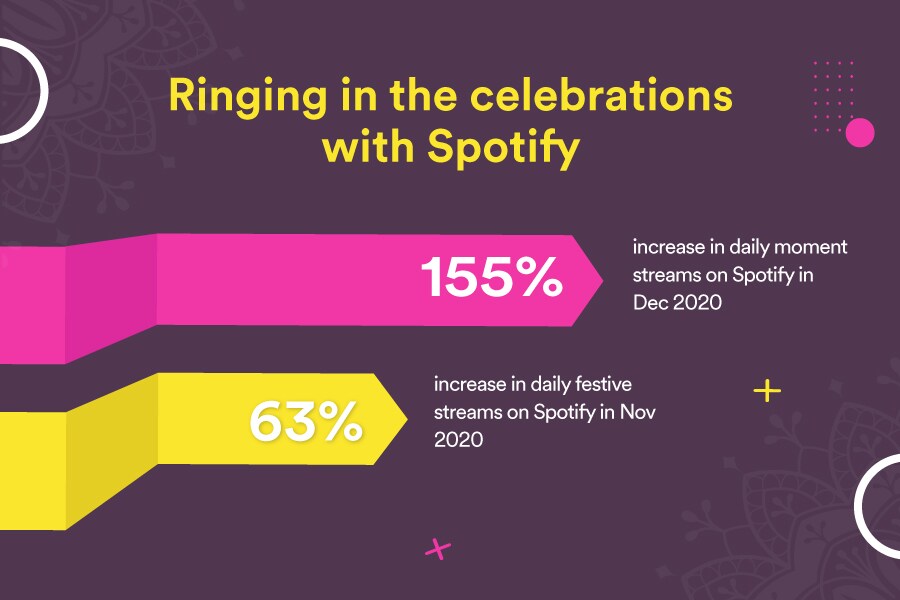 Ringing in the celebrations with Spotify

155%

increase in daily moment streams on Spotify in Dec 2020

63%

increase in daily festive streams on Spotify in Nov 2020